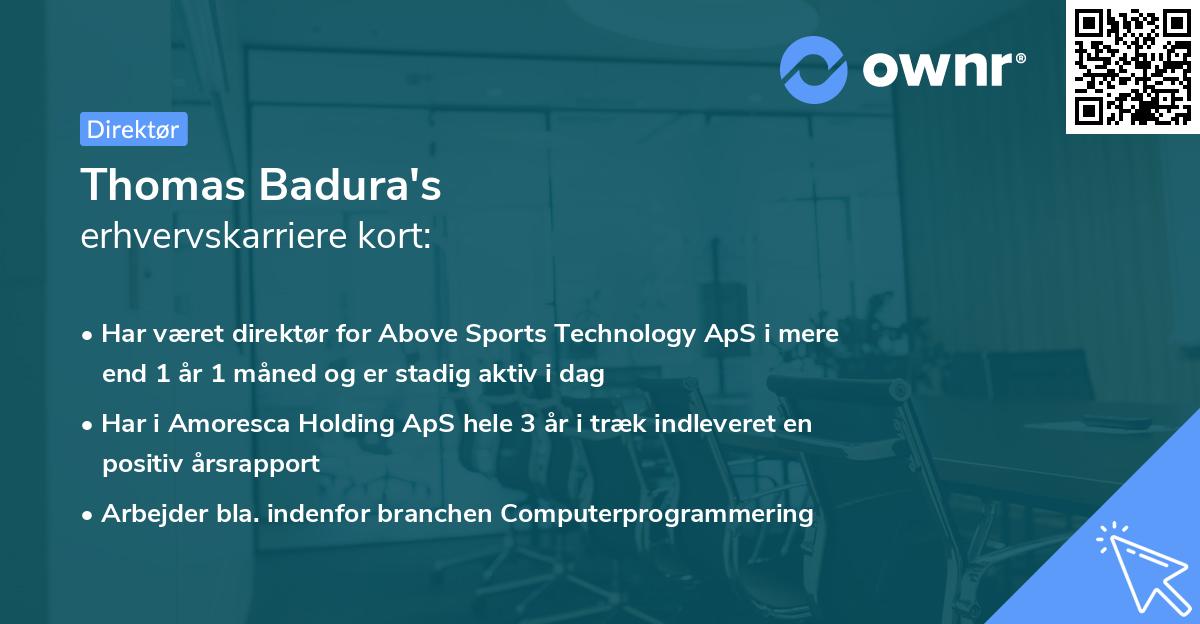 ownr®

Direktør

Thomas Badura's
erhvervskarriere kort:

• Har været direktør for Above Sports Technology ApS i mere end 1 år 1 måned og er stadig aktiv i dag

• Har i Amoresca Holding ApS hele 3 år i træk indleveret en positiv årsrapport

• Arbejder bla. indenfor branchen Computerprogrammering